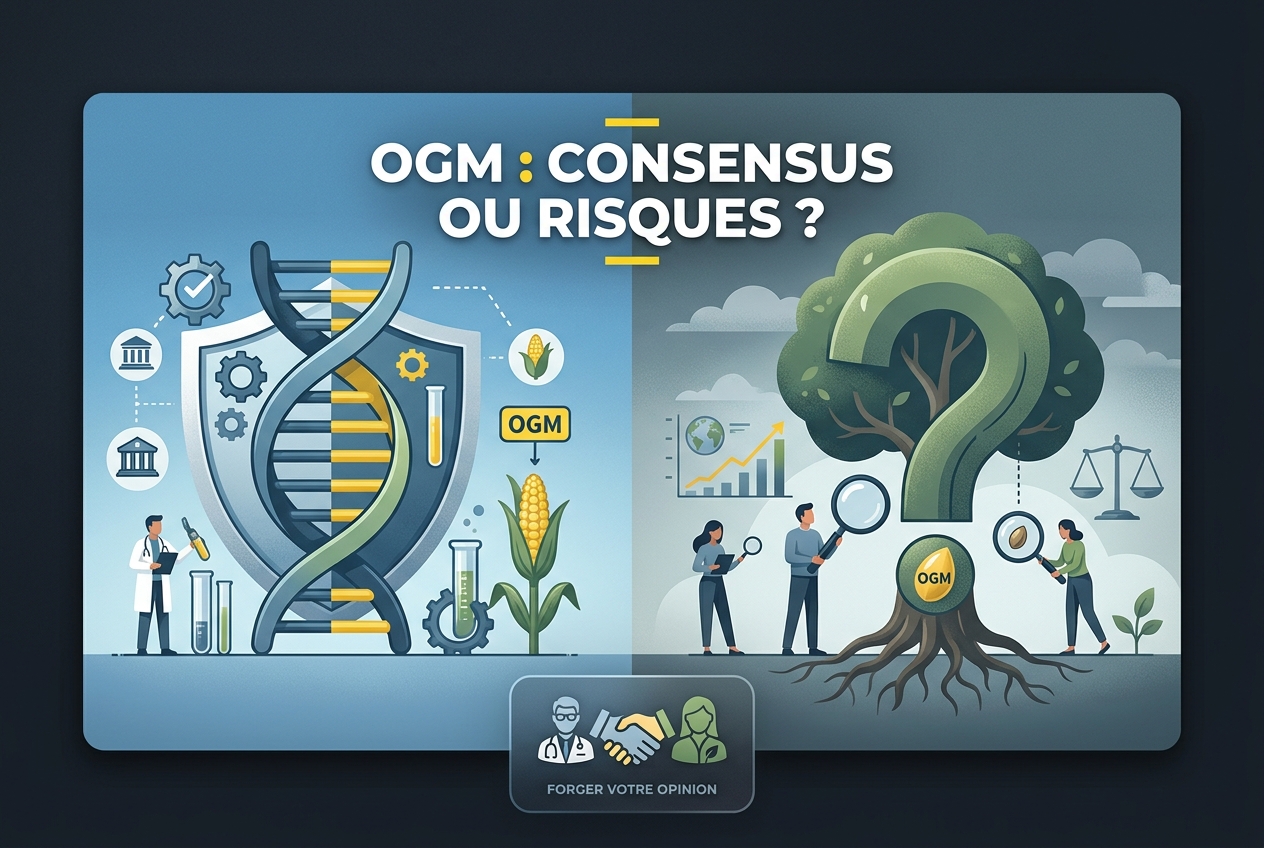 OGM : CONSENSUS OU RISQUES ?

OGM

OGM

FORGER VOTRE OPINION